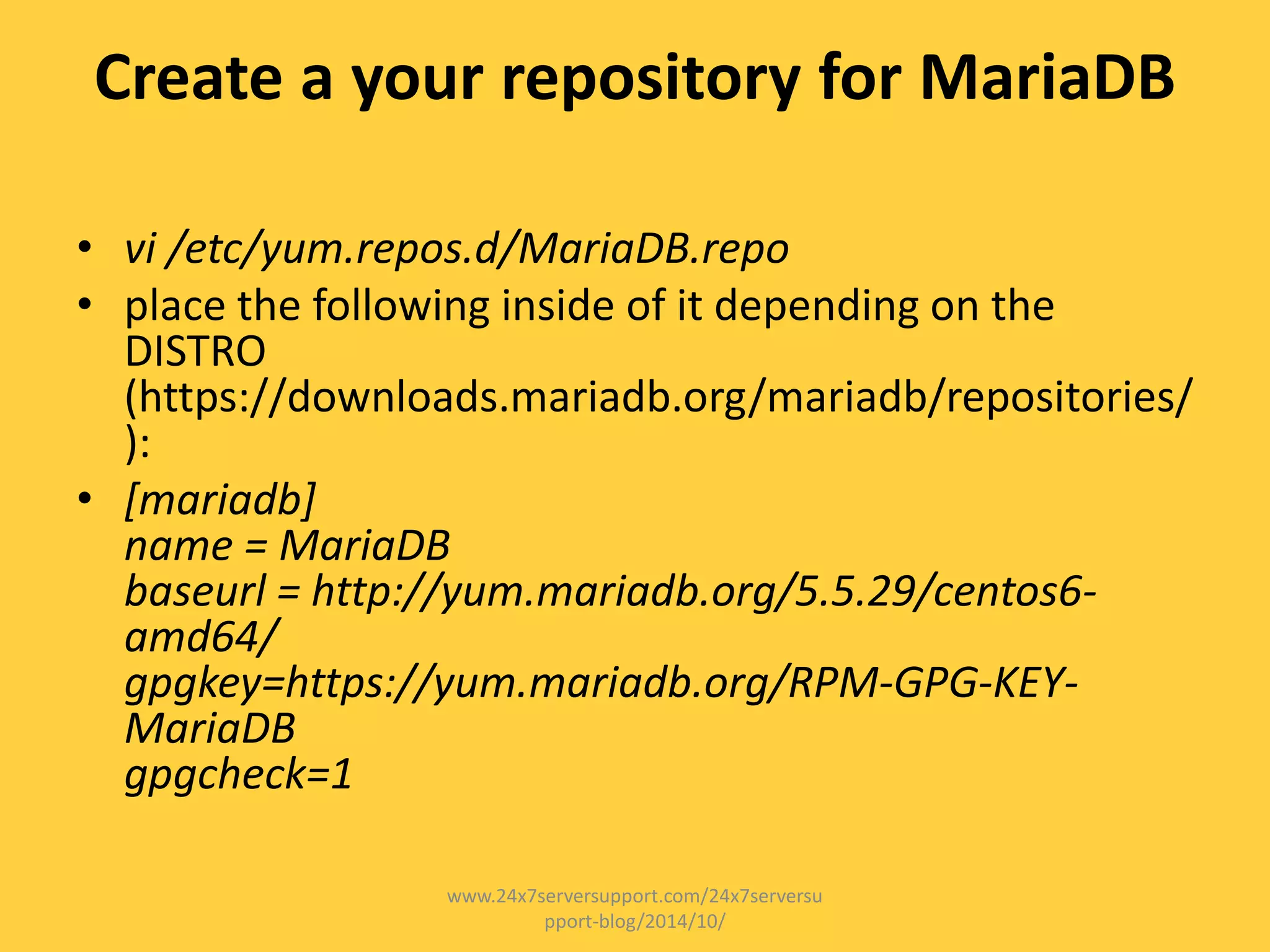 Create a your repository for MariaDB

• vi /etc/yum.repos.d/MariaDB.repo
• place the following inside of it depending on the DISTRO (https://downloads.mariadb.org/mariadb/repositories/):
• [mariadb]
name = MariaDB
baseurl = http://yum.mariadb.org/5.5.29/centos6-amd64/
gpgkey=https://yum.mariadb.org/RPM-GPG-KEY-MariaDB
gpgcheck=1

www.24x7serversupport.com/24x7serversupport-blog/2014/10/